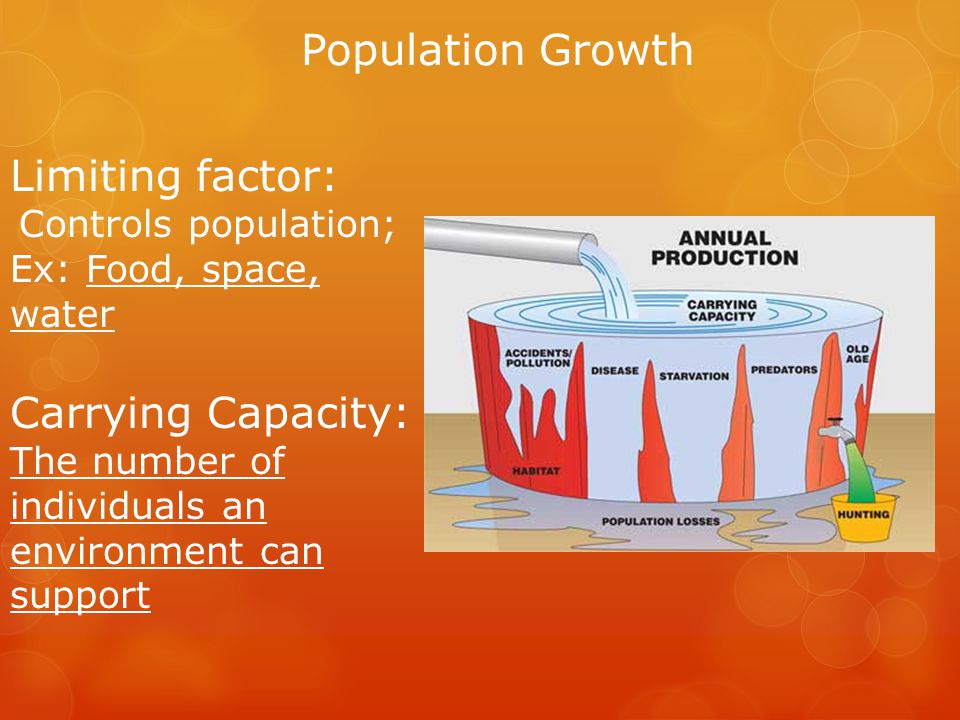 Population Growth

Limiting factor:
Controls population; Ex: Food, space, water

Carrying Capacity:
The number of individuals an environment can support

ANNUAL PRODUCTION
CARRYING CAPACITY
ACCIDENTS/ POLLUTION
DISEASE
STARVATION
PREDATORS
OLD AGE
HABITAT
POPULATION LOSSES
HUNTING